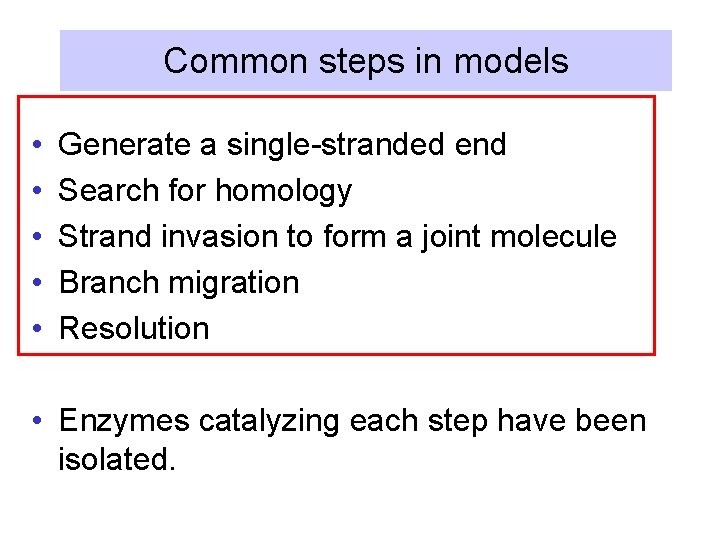 Common steps in models

• Generate a single-stranded end
• Search for homology
• Strand invasion to form a joint molecule
• Branch migration
• Resolution

• Enzymes catalyzing each step have been isolated.